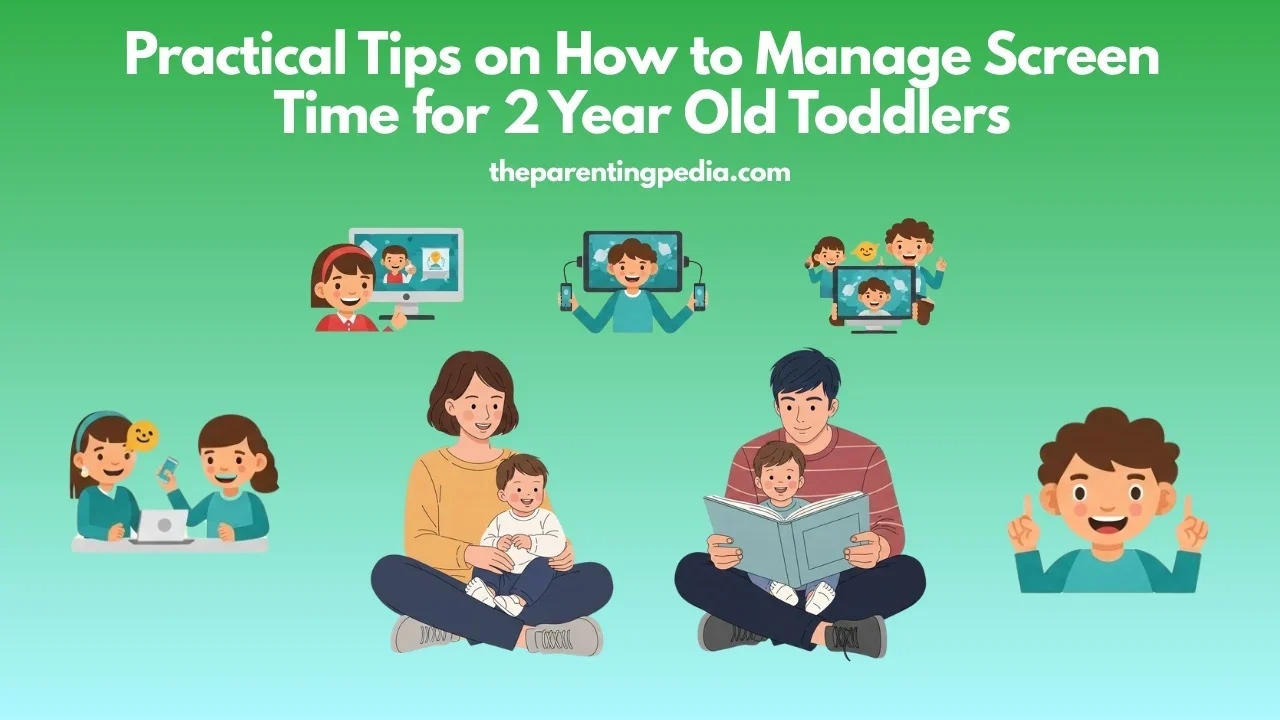 Practical Tips on How to Manage Screen Time for 2 Year Old Toddlers

theparentingpedia.com